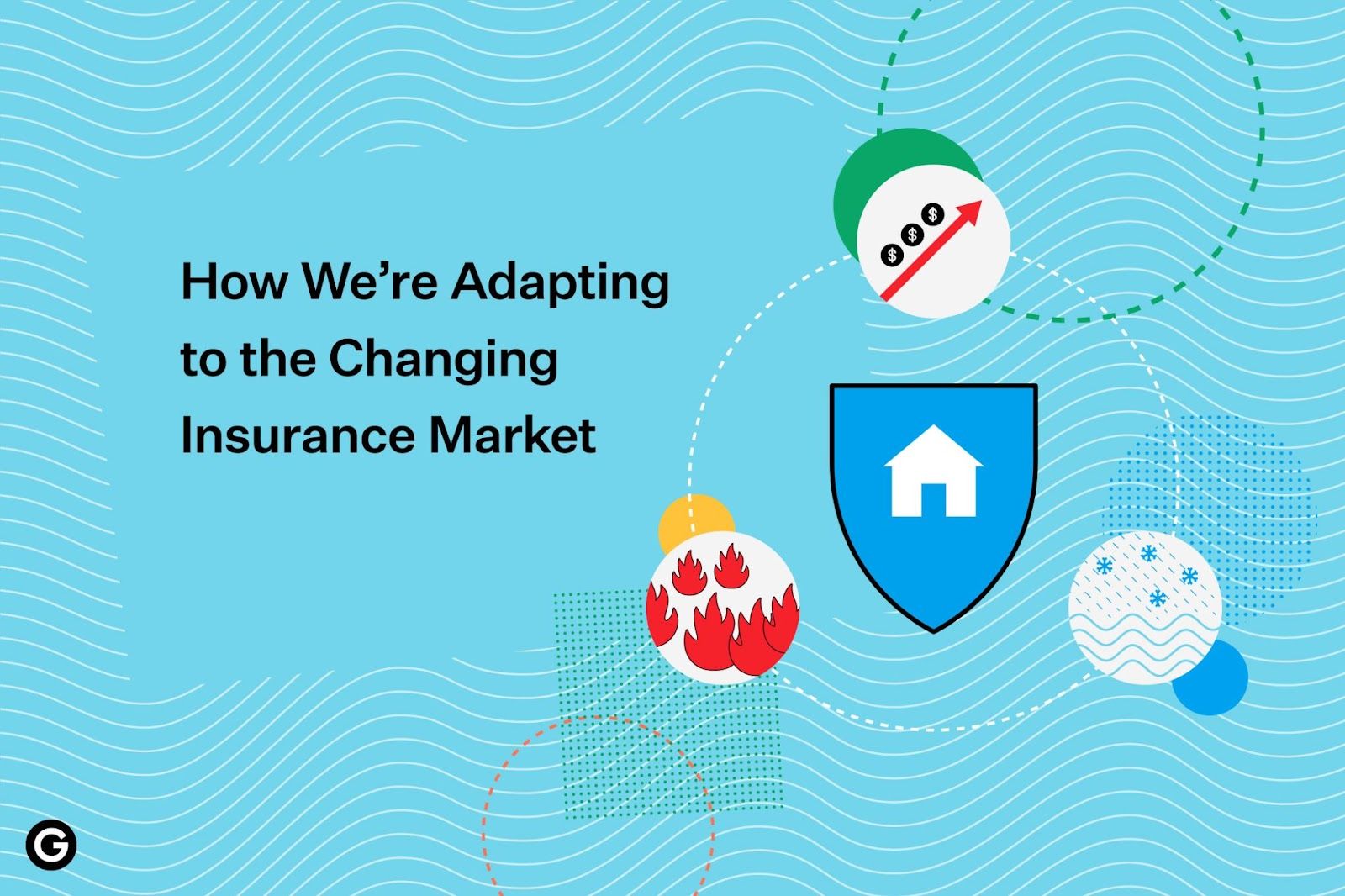 How We're Adapting to the Changing Insurance Market

$ $ $

G